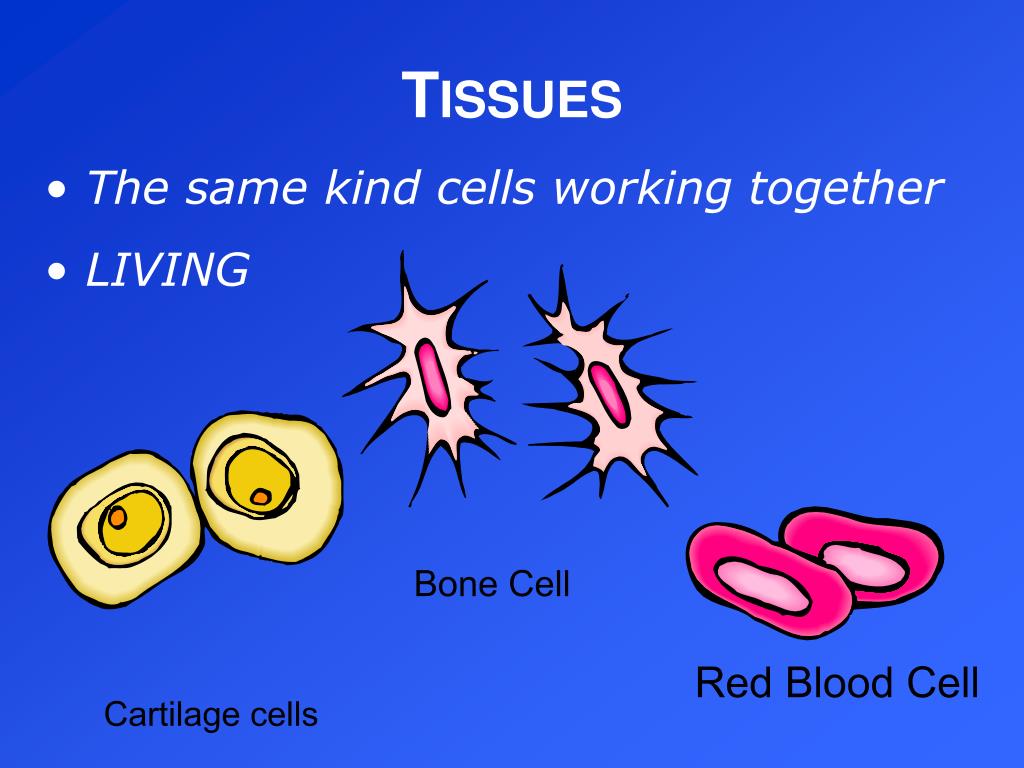 TISSUES

• The same kind cells working together
• LIVING

Bone Cell

Red Blood Cell

Cartilage cells